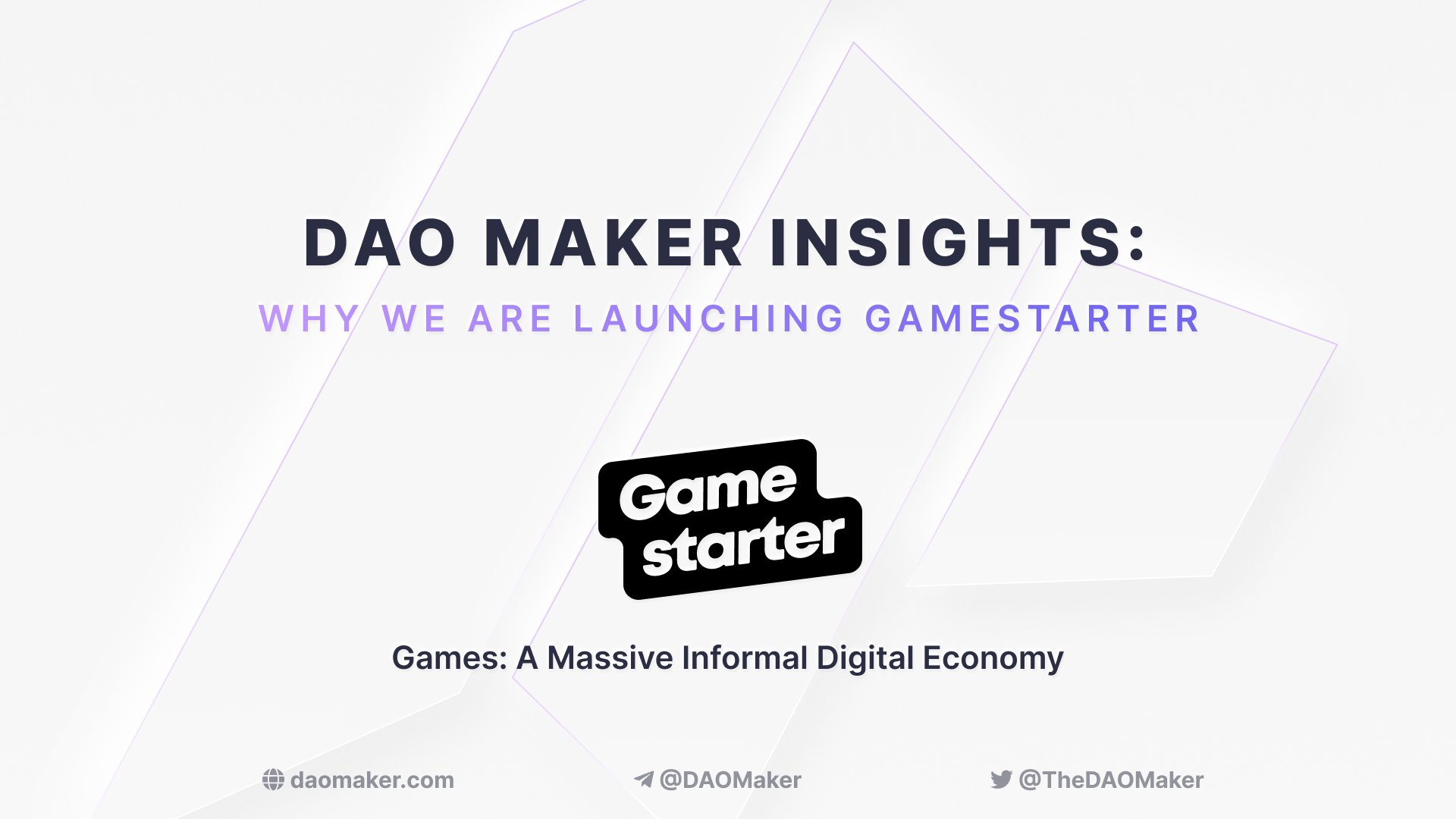 DAO MAKER INSIGHTS:

WHY WE ARE LAUNCHING GAMESTARTER

Game starter

Games: A Massive Informal Digital Economy

daomaker.com @DAOMaker @TheDAOMaker